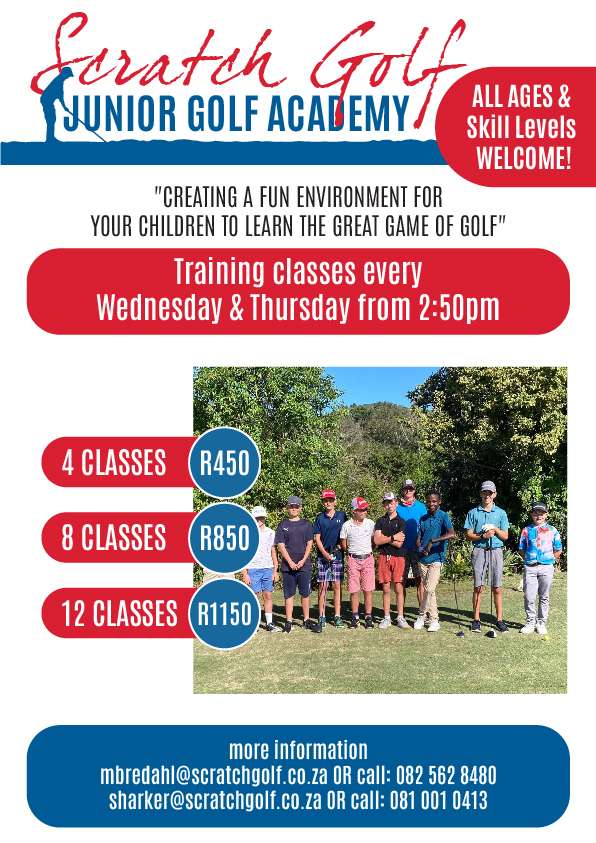 Scratch Golf
JUNIOR GOLF ACADEMY

ALL AGES & Skill Levels WELCOME!

"CREATING A FUN ENVIRONMENT FOR YOUR CHILDREN TO LEARN THE GREAT GAME OF GOLF"

Training classes every Wednesday & Thursday from 2:50pm

4 CLASSES R450

8 CLASSES R850

12 CLASSES R1150

more information
mbredahl@scratchgolf.co.za OR call: 082 562 8480
sharker@scratchgolf.co.za OR call: 081 001 0413